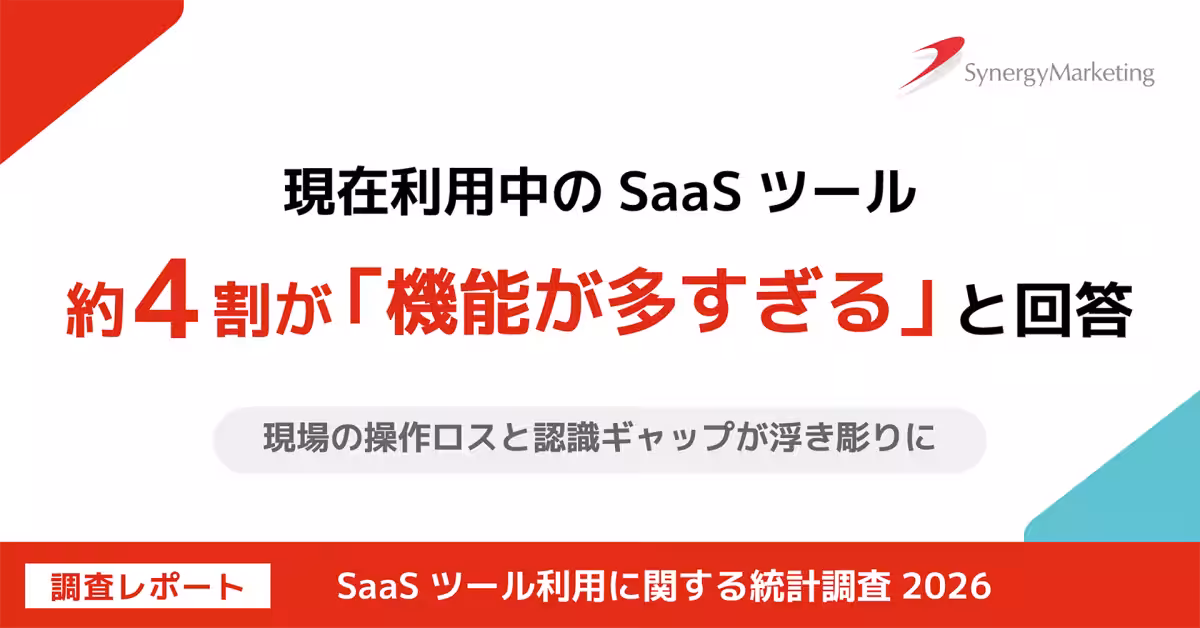 SynergyMarketing

現在利用中の SaaS ツール

約４割が「機能が多すぎる」と回答

現場の操作ロスと認識ギャップが浮き彫りに

調査レポート

SaaS ツール利用に関する統計調査 2026